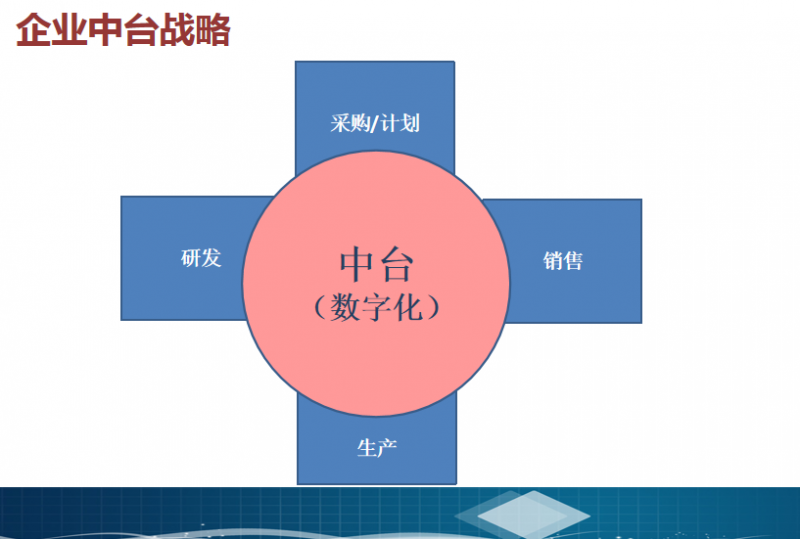 企业中台战略

采购/计划

研发

中台
（数字化）

销售

生产